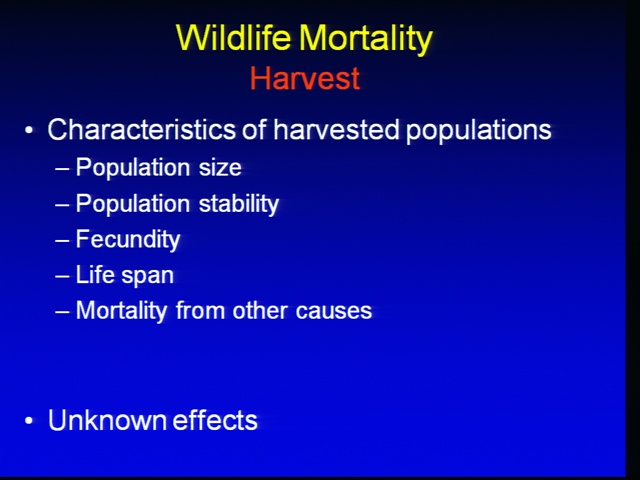 Wildlife Mortality
Harvest

• Characteristics of harvested populations
– Population size
– Population stability
– Fecundity
– Life span
– Mortality from other causes

• Unknown effects